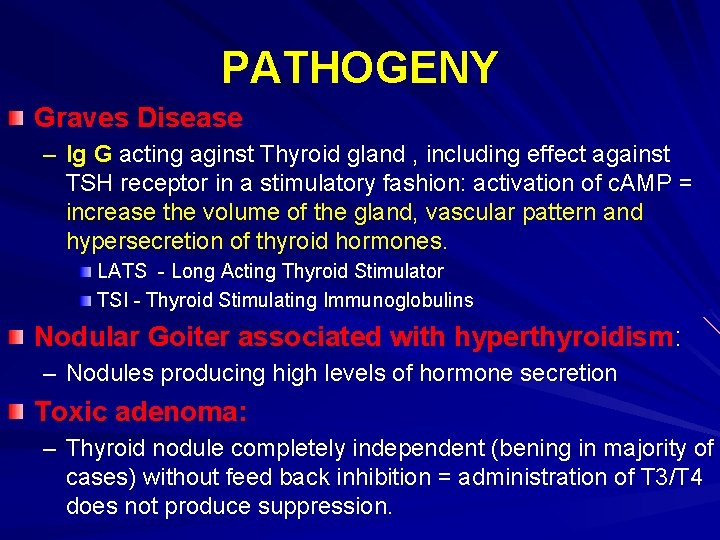 PATHOGENY

Graves Disease

– Ig G acting aginst Thyroid gland , including effect against TSH receptor in a stimulatory fashion: activation of cAMP = increase the volume of the gland, vascular pattern and hypersecretion of thyroid hormones.

LATS - Long Acting Thyroid Stimulator

TSI - Thyroid Stimulating Immunoglobulins

Nodular Goiter associated with hyperthyroidism:

– Nodules producing high levels of hormone secretion

Toxic adenoma:

– Thyroid nodule completely independent (bening in majority of cases) without feed back inhibition = administration of T3/T4 does not produce suppression.